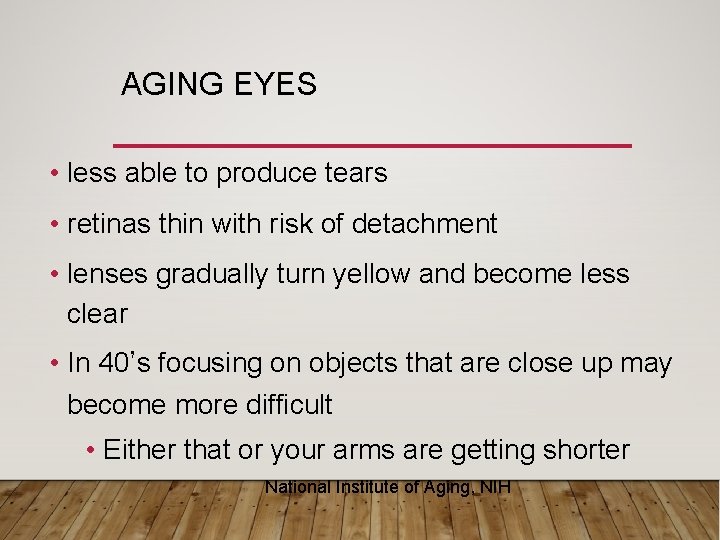 AGING EYES

• less able to produce tears

• retinas thin with risk of detachment

• lenses gradually turn yellow and become less clear

• In 40's focusing on objects that are close up may become more difficult

• Either that or your arms are getting shorter

National Institute of Aging, NIH